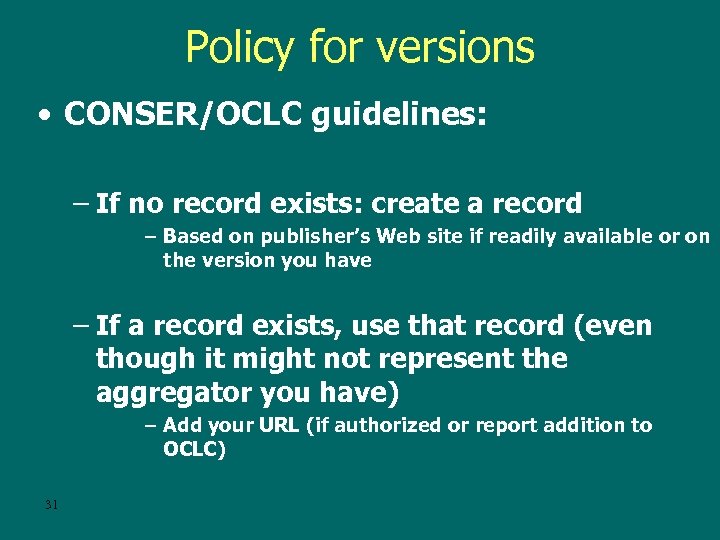 Policy for versions

• CONSER/OCLC guidelines:

– If no record exists: create a record

– Based on publisher's Web site if readily available or on the version you have

– If a record exists, use that record (even though it might not represent the aggregator you have)

– Add your URL (if authorized or report addition to OCLC)

31